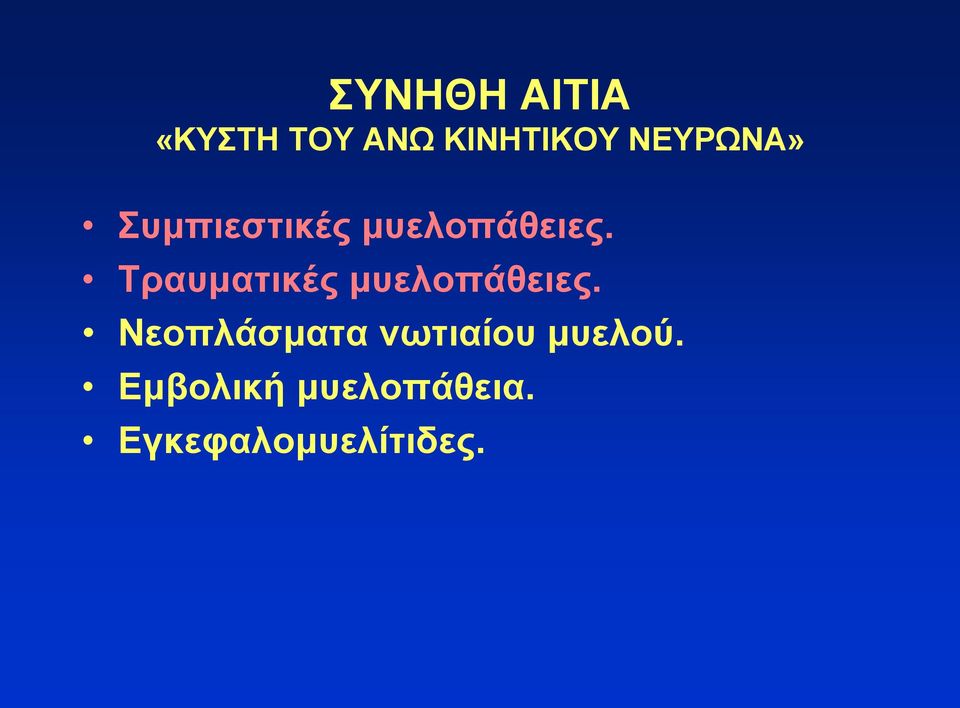 ΣΥΝΗΘΗ ΑΙΤΙΑ
«ΚΥΣΤΗ ΤΟΥ ΑΝΩ ΚΙΝΗΤΙΚΟΥ ΝΕΥΡΩΝΑ»

• Συμπιεστικές μυελοπάθειες.
• Τραυματικές μυελοπάθειες.
• Νεοπλάσματα νωτιαίου μυελού.
• Εμβολική μυελοπάθεια.
• Εγκεφαλομυελίτιδες.